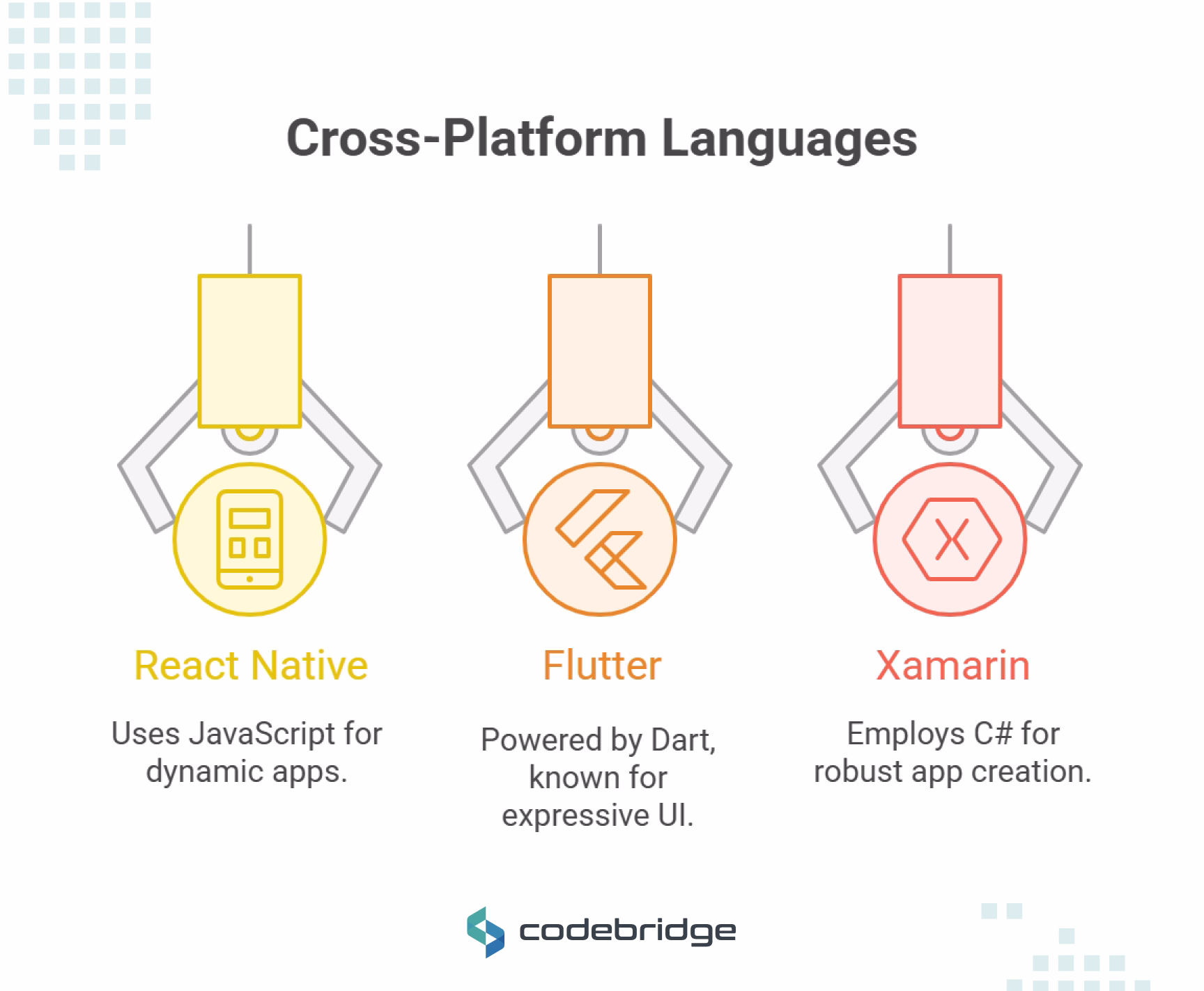 Cross-Platform Languages

React Native

Uses JavaScript for dynamic apps.

Flutter

Powered by Dart, known for expressive UI.

Xamarin

Employs C# for robust app creation.

codebridge